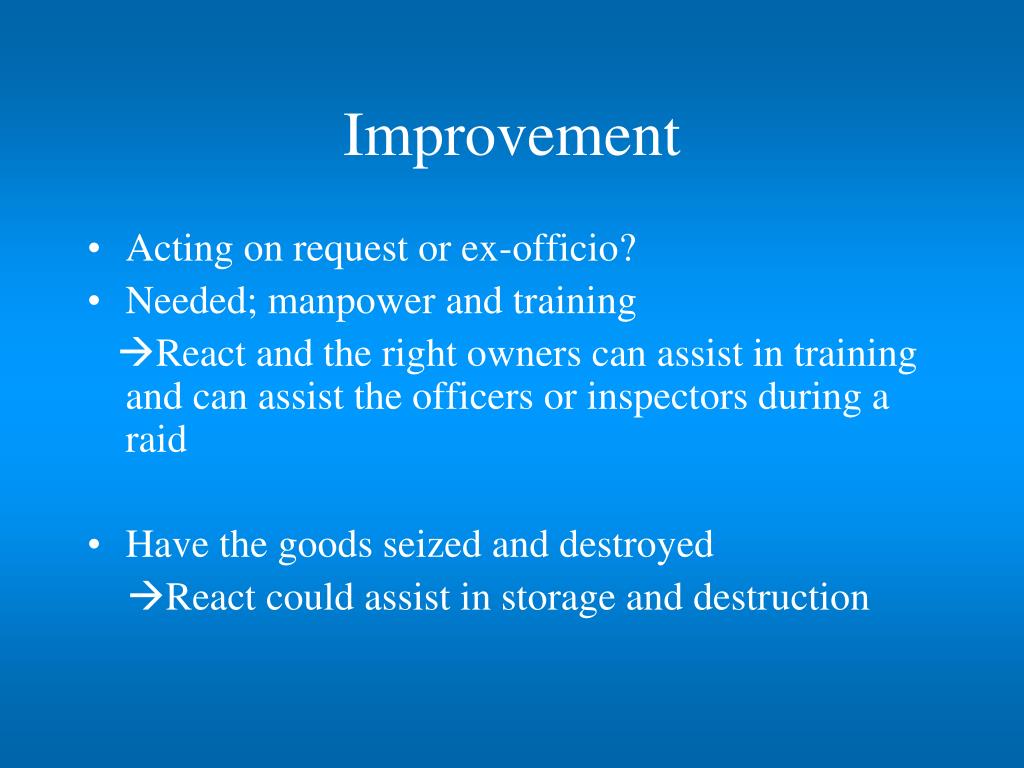 Improvement

• Acting on request or ex-officio?
• Needed; manpower and training

→React and the right owners can assist in training and can assist the officers or inspectors during a raid

• Have the goods seized and destroyed

→React could assist in storage and destruction